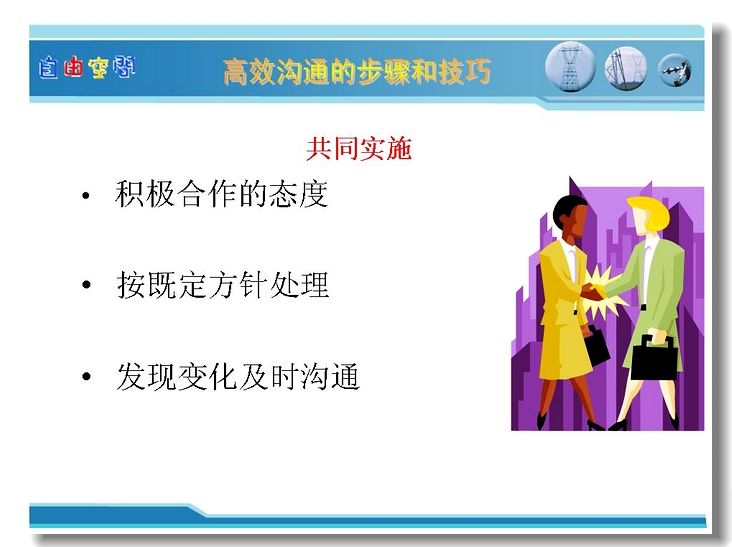 自由空间

高效沟通的步骤和技巧

共同实施

• 积极合作的态度

• 按既定方针处理

• 发现变化及时沟通